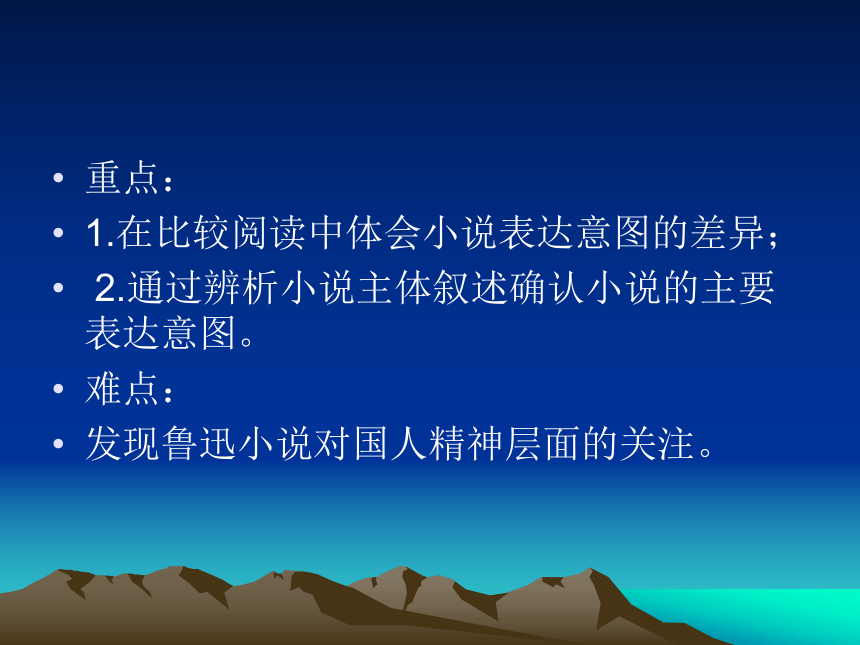 • 重点：
• 1.在比较阅读中体会小说表达意图的差异；
• 2.通过辨析小说主体叙述确认小说的主要表达意图。
• 难点：
• 发现鲁迅小说对国人精神层面的关注。